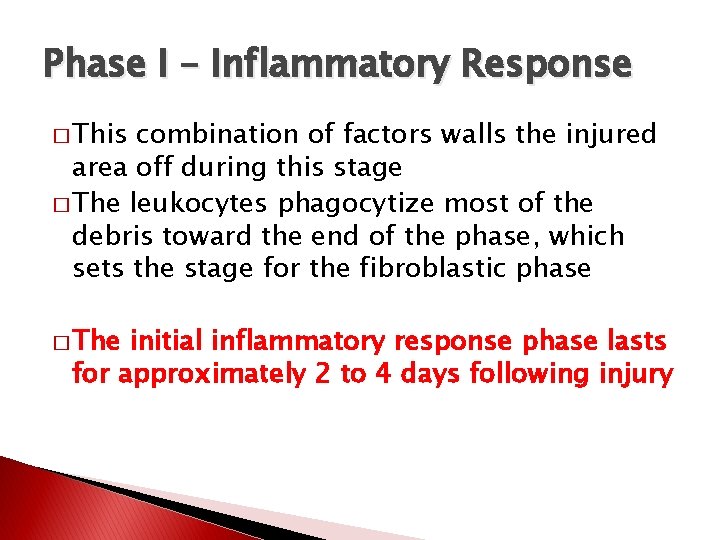 Phase I – Inflammatory Response

□ This combination of factors walls the injured area off during this stage

□ The leukocytes phagocytize most of the debris toward the end of the phase, which sets the stage for the fibroblastic phase

□ The initial inflammatory response phase lasts for approximately 2 to 4 days following injury